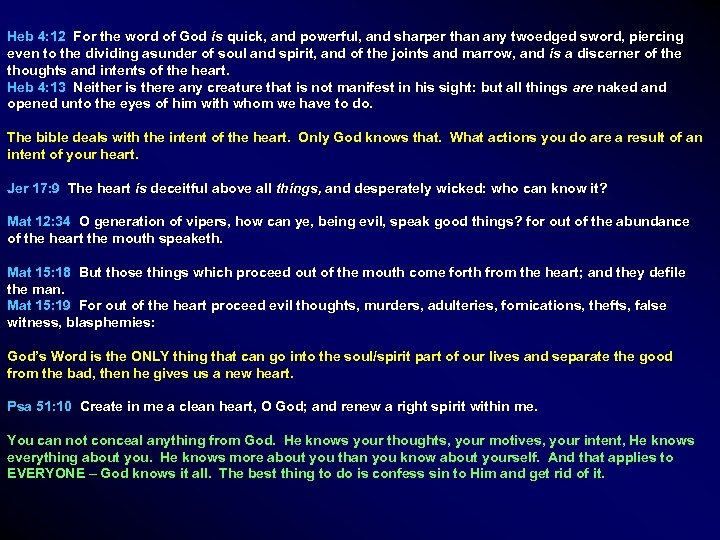 Heb 4:12 For the word of God is quick, and powerful, and sharper than any twoedged sword, piercing even to the dividing asunder of soul and spirit, and of the joints and marrow, and is a discerner of the thoughts and intents of the heart.
Heb 4:13 Neither is there any creature that is not manifest in his sight: but all things are naked and opened unto the eyes of him with whom we have to do.

The bible deals with the intent of the heart. Only God knows that. What actions you do are a result of an intent of your heart.

Jer 17:9 The heart is deceitful above all things, and desperately wicked: who can know it?

Mat 12:34 O generation of vipers, how can ye, being evil, speak good things? for out of the abundance of the heart the mouth speaketh.

Mat 15:18 But those things which proceed out of the mouth come forth from the heart; and they defile the man.
Mat 15:19 For out of the heart proceed evil thoughts, murders, adulteries, fornications, thefts, false witness, blasphemies:

God's Word is the ONLY thing that can go into the soul/spirit part of our lives and separate the good from the bad, then he gives us a new heart.

Psa 51:10 Create in me a clean heart, O God; and renew a right spirit within me.

You can not conceal anything from God. He knows your thoughts, your motives, your intent, He knows everything about you. He knows more about you than you know about yourself. And that applies to EVERYONE – God knows it all. The best thing to do is confess sin to Him and get rid of it.